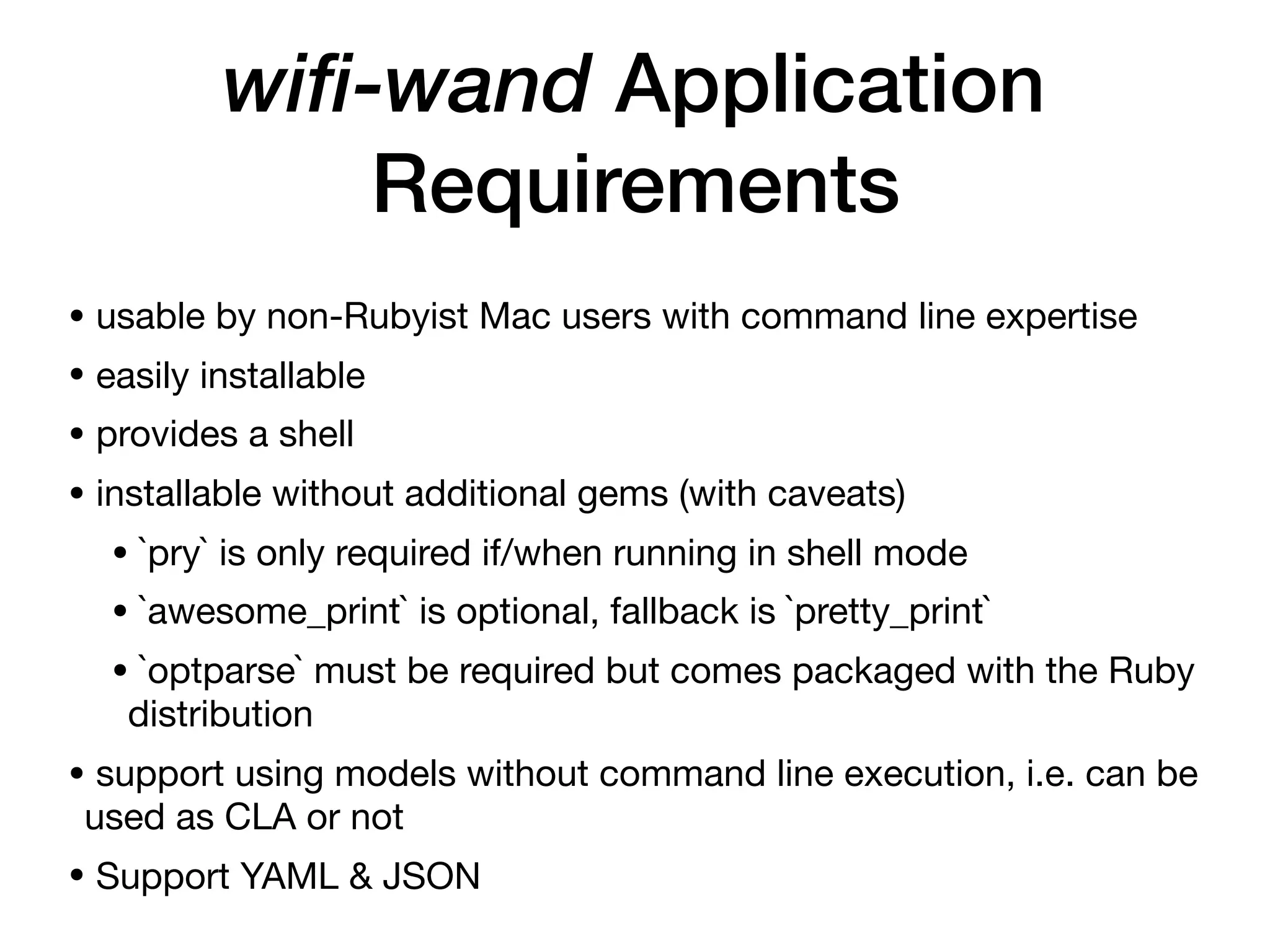 wifi-wand Application Requirements

• usable by non-Rubyist Mac users with command line expertise

• easily installable

• provides a shell

• installable without additional gems (with caveats)

• `pry` is only required if/when running in shell mode

• `awesome_print` is optional, fallback is `pretty_print`

• `optparse` must be required but comes packaged with the Ruby distribution

• support using models without command line execution, i.e. can be used as CLA or not

• Support YAML & JSON